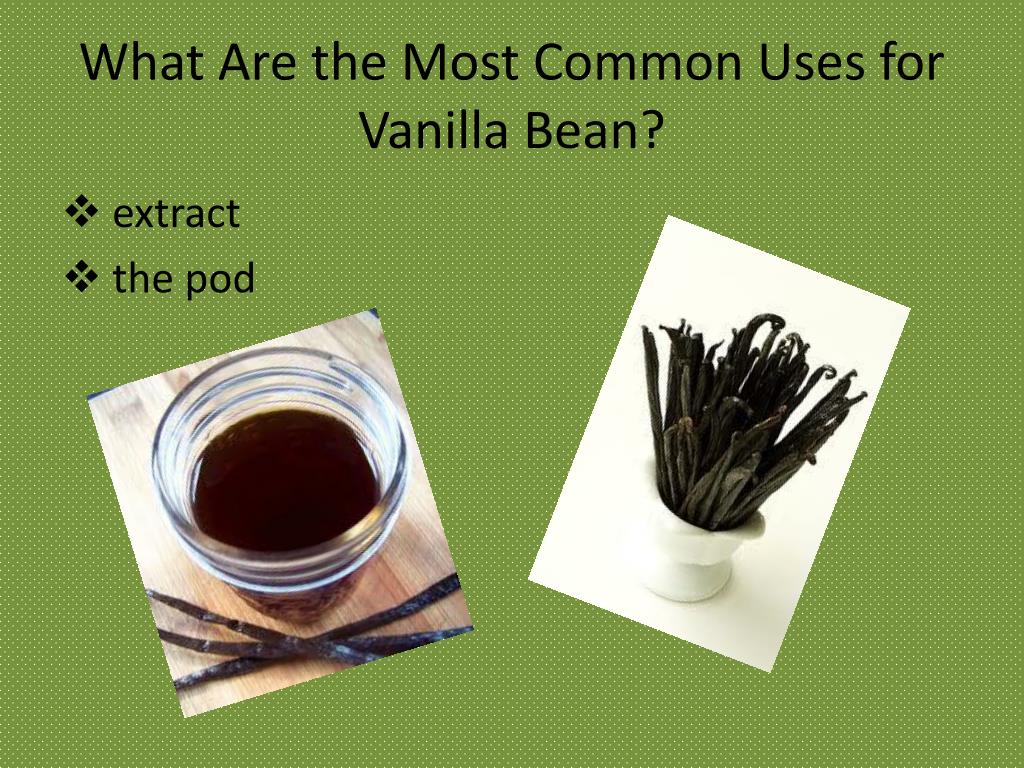 What Are the Most Common Uses for Vanilla Bean?

❖ extract
❖ the pod